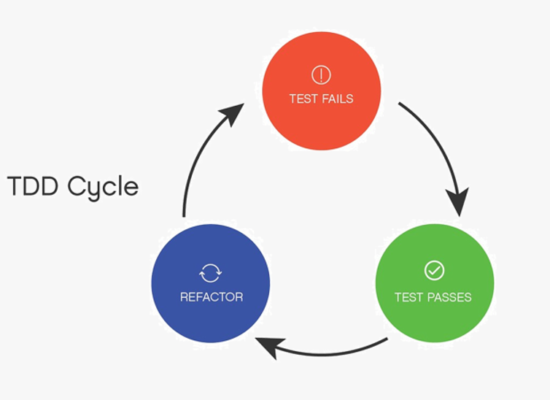 TDD Cycle

TEST FAILS

TEST PASSES

REFACTOR